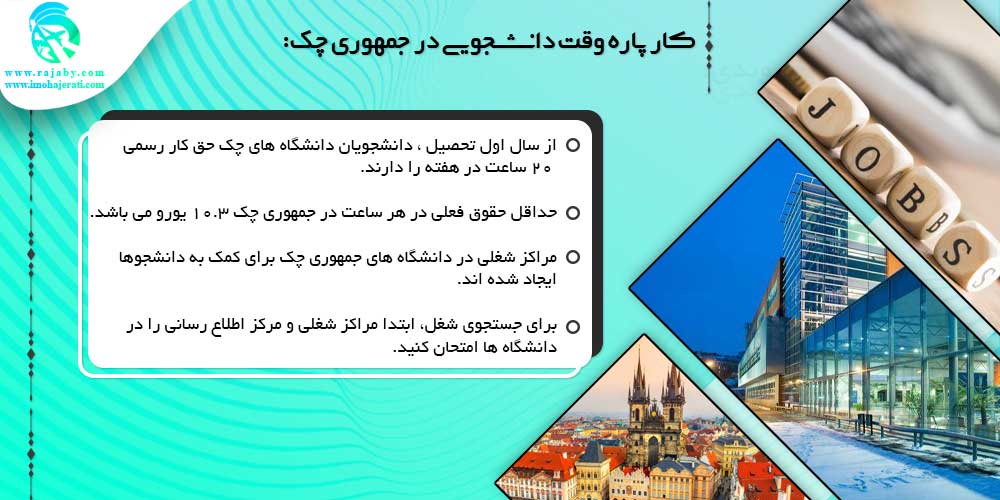 www.rajaby.com
www.imohajerati.com

کار پاره وقت دانشجویی در جمهوری چک:

از سال اول تحصیل ، دانشجویان دانشگاه های چک حق کار رسمی ۲۰ ساعت در هفته را دارند.

حداقل حقوق فعلی در هر ساعت در جمهوری چک ۱۰.۳ یورو می باشد.

مراکز شغلی در دانشگاه های جمهوری چک برای کمک به دانشجوها ایجاد شده اند.

برای جستجوی شغل، ابتدا مراکز شغلی و مرکز اطلاع رسانی را در دانشگاه ها امتحان کنید.

JOBS